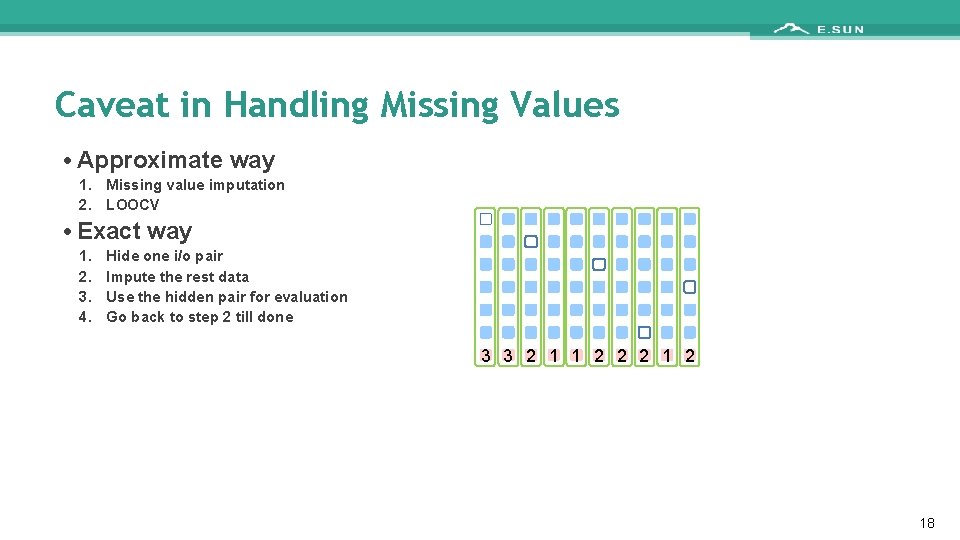 E.SUN

Caveat in Handling Missing Values

• Approximate way
1. Missing value imputation
2. LOOCV

• Exact way
1. Hide one i/o pair
2. Impute the rest data
3. Use the hidden pair for evaluation
4. Go back to step 2 till done

3 3 2 1 1 2 2 2 1 2

18